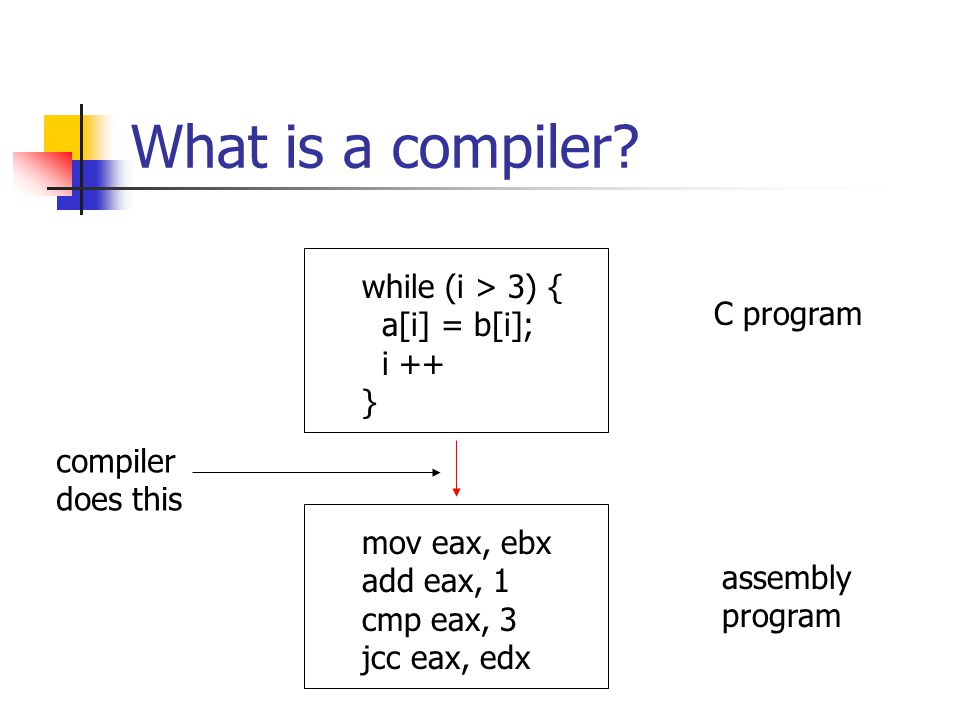 What is a compiler?

while (i > 3) {
  a[i] = b[i];
  i ++
}

C program

compiler does this

mov eax, ebx
add eax, 1
cmp eax, 3
jcc eax, edx

assembly program